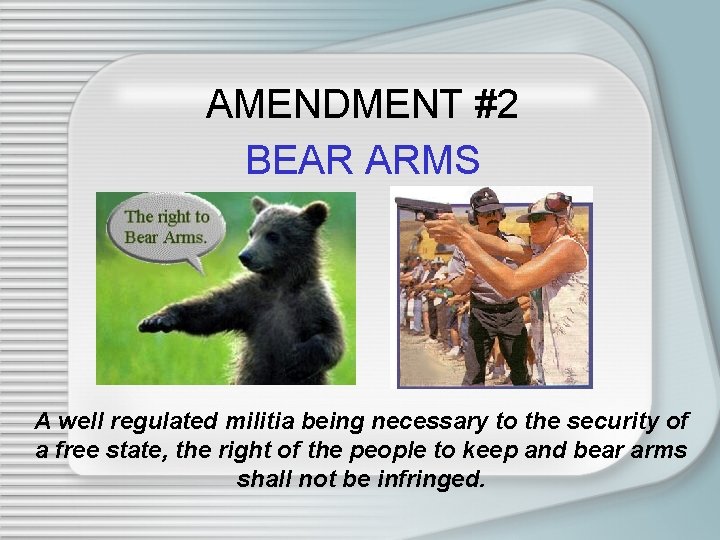 AMENDMENT #2

BEAR ARMS

The right to Bear Arms.

A well regulated militia being necessary to the security of a free state, the right of the people to keep and bear arms shall not be infringed.